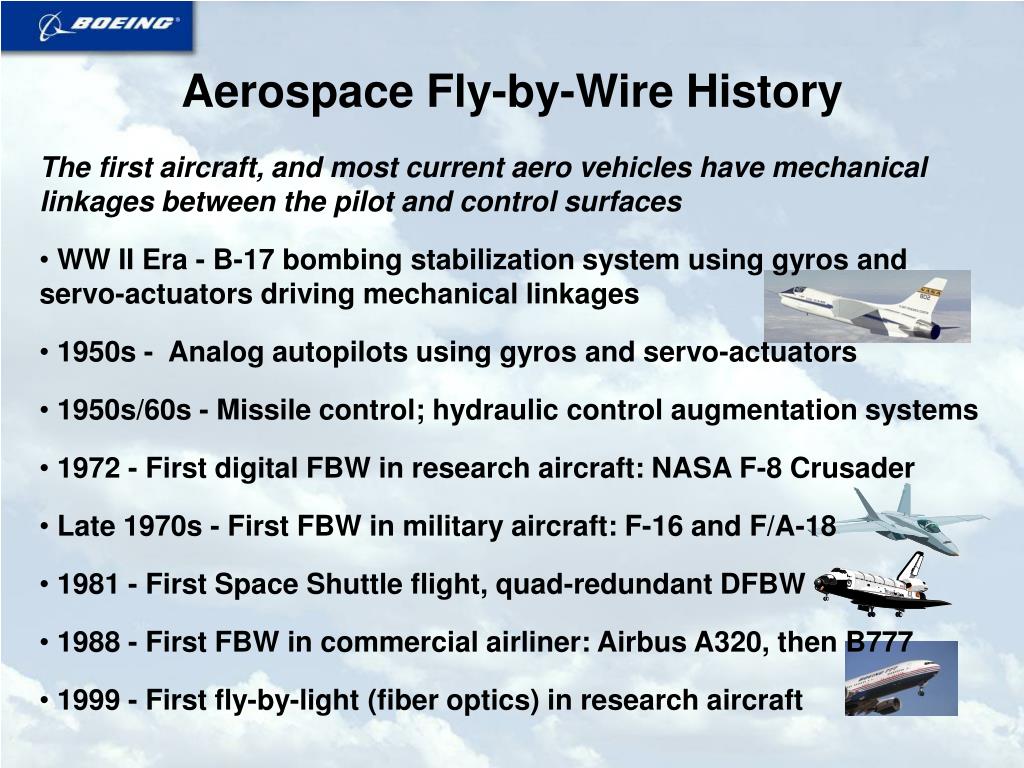 BOEING

Aerospace Fly-by-Wire History

The first aircraft, and most current aero vehicles have mechanical linkages between the pilot and control surfaces

• WW II Era - B-17 bombing stabilization system using gyros and servo-actuators driving mechanical linkages

• 1950s - Analog autopilots using gyros and servo-actuators

• 1950s/60s - Missile control; hydraulic control augmentation systems

• 1972 - First digital FBW in research aircraft: NASA F-8 Crusader

• Late 1970s - First FBW in military aircraft: F-16 and F/A-18

• 1981 - First Space Shuttle flight, quad-redundant DFBW

• 1988 - First FBW in commercial airliner: Airbus A320, then B777

• 1999 - First fly-by-light (fiber optics) in research aircraft